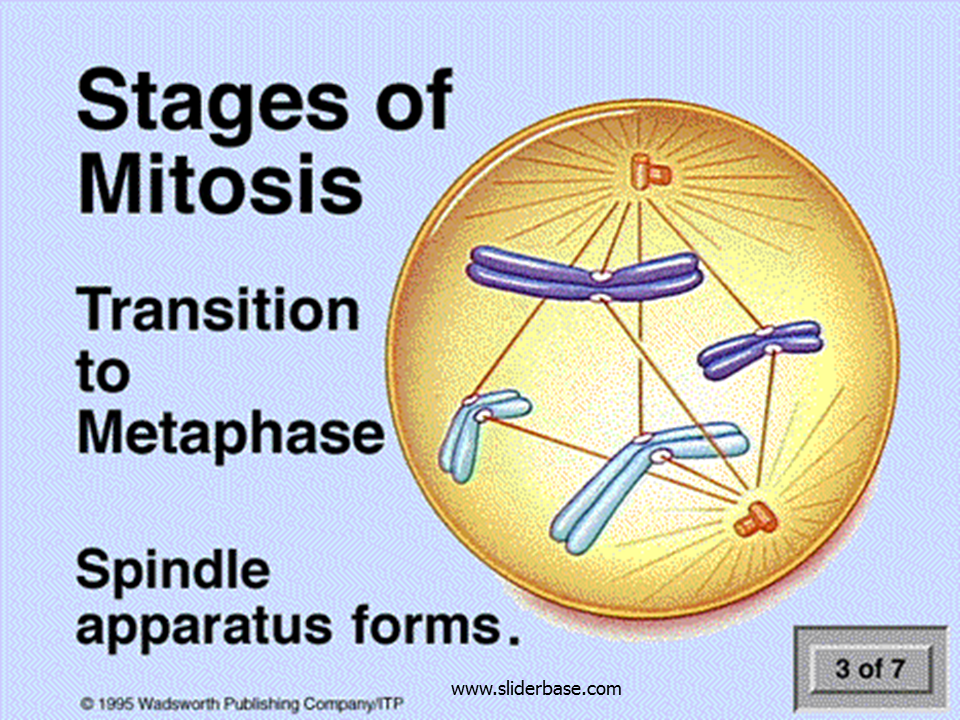 Stages of Mitosis

Transition to Metaphase

Spindle apparatus forms.

3 of 7

www.sliderbase.com

© 1995 Wadsworth Publishing Company/ITP